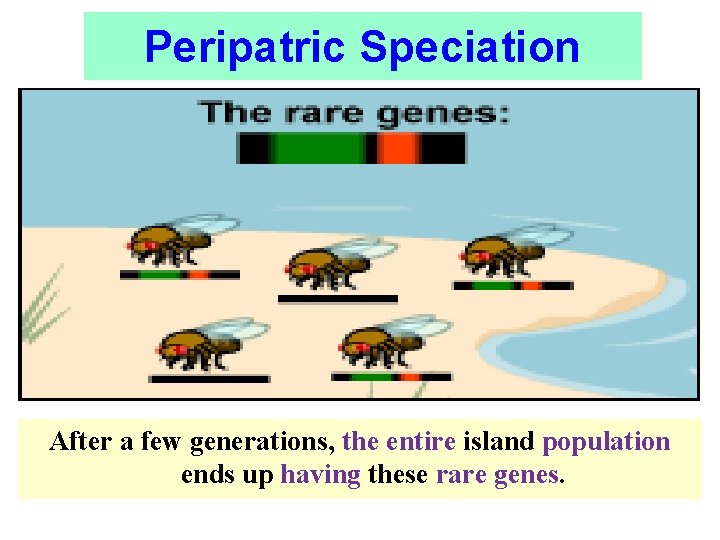 Peripatric Speciation

The rare genes:

After a few generations, the entire island population ends up having these rare genes.